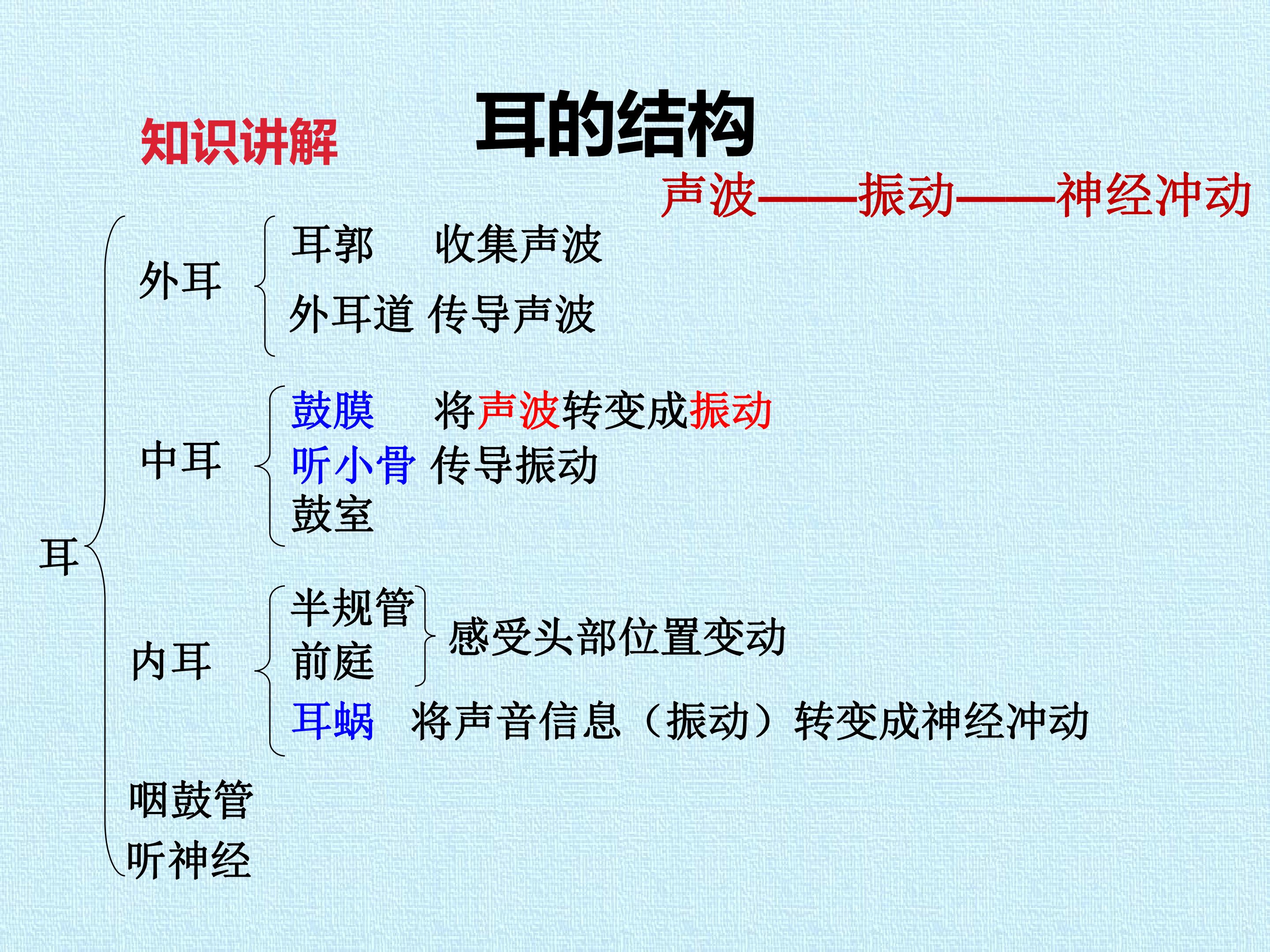 知识讲解

耳的结构

声波——振动——神经冲动

耳

外耳
耳郭 收集声波
外耳道 传导声波

中耳
鼓膜 将声波转变成振动
听小骨 传导振动
鼓室

内耳
半规管
前庭
感受头部位置变动
耳蜗 将声音信息（振动）转变成神经冲动

咽鼓管

听神经